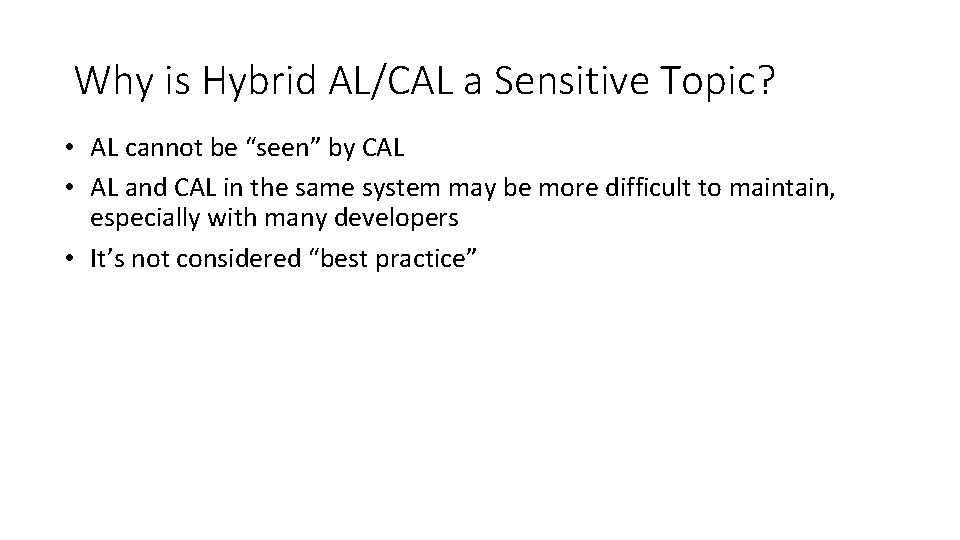 Why is Hybrid AL/CAL a Sensitive Topic?

• AL cannot be “seen” by CAL
• AL and CAL in the same system may be more difficult to maintain, especially with many developers
• It’s not considered “best practice”